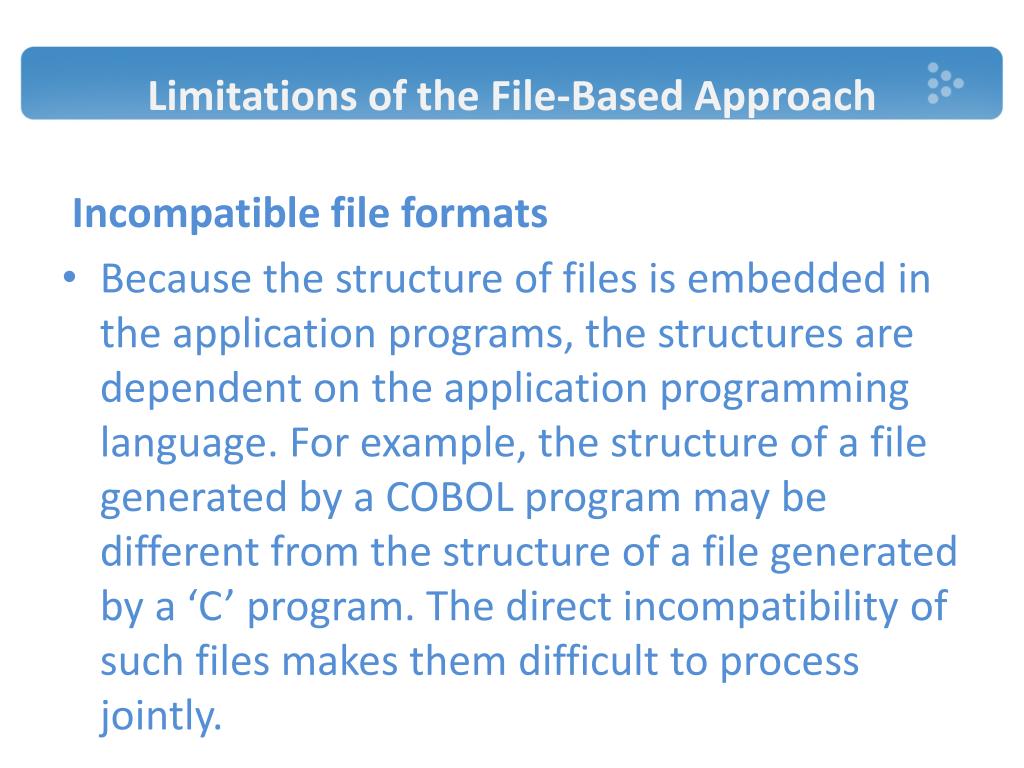 Limitations of the File-Based Approach

Incompatible file formats

• Because the structure of files is embedded in the application programs, the structures are dependent on the application programming language. For example, the structure of a file generated by a COBOL program may be different from the structure of a file generated by a ‘C’ program. The direct incompatibility of such files makes them difficult to process jointly.